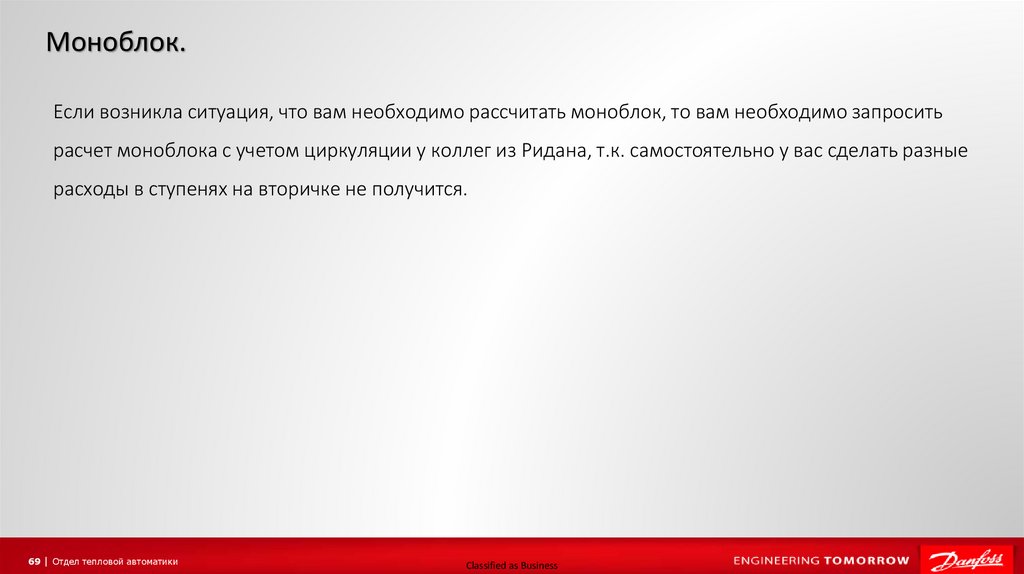 Моноблок.

Если возникла ситуация, что вам необходимо рассчитать моноблок, то вам необходимо запросить расчет моноблока с учетом циркуляции у коллег из Ридана, т.к. самостоятельно у вас сделать разные расходы в ступенях на вторичке не получится.

69 | Отдел тепловой автоматики

Classified as Business

ENGINEERING TOMORROW

Danfoss